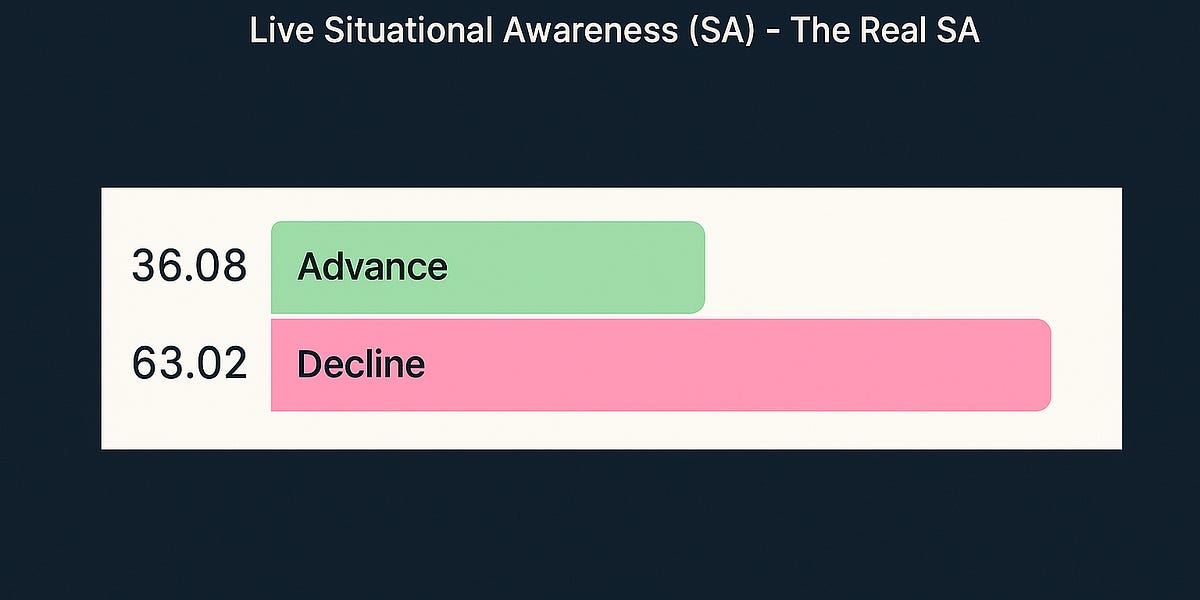 Live Situational Awareness (SA) - The Real SA

36.08 Advance

63.02 Decline